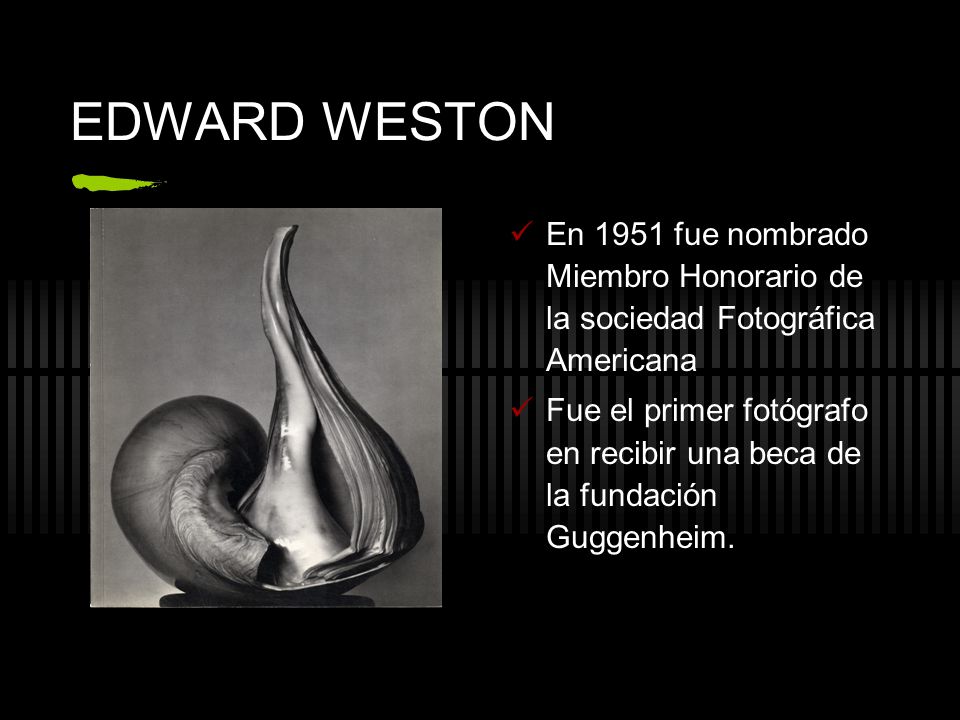 EDWARD WESTON

✓ En 1951 fue nombrado Miembro Honorario de la sociedad Fotográfica Americana

✓ Fue el primer fotógrafo en recibir una beca de la fundación Guggenheim.